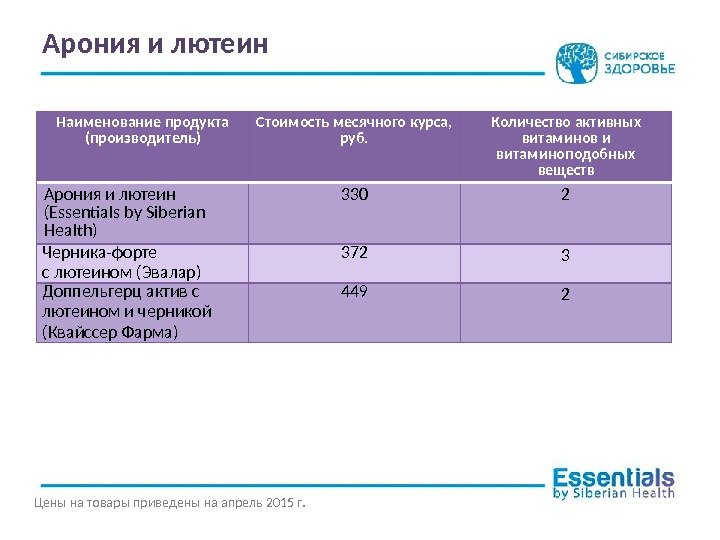 Арония и лютеин

СИБИРСКОЕ ЗДОРОВЬЕ

| Наименование продукта (производитель) | Стоимость месячного курса, руб. | Количество активных витаминов и витаминоподобных веществ |
|---|---|---|
| Арония и лютеин (Essentials by Siberian Health) | 330 | 2 |
| Черника-форте с лютеином (Эвалар) | 372 | 3 |
| Доппельгерц актив с лютеином и черникой (Квайссер Фарма) | 449 | 2 |

Essentials by Siberian Health

Цены на товары приведены на апрель 2015 г.